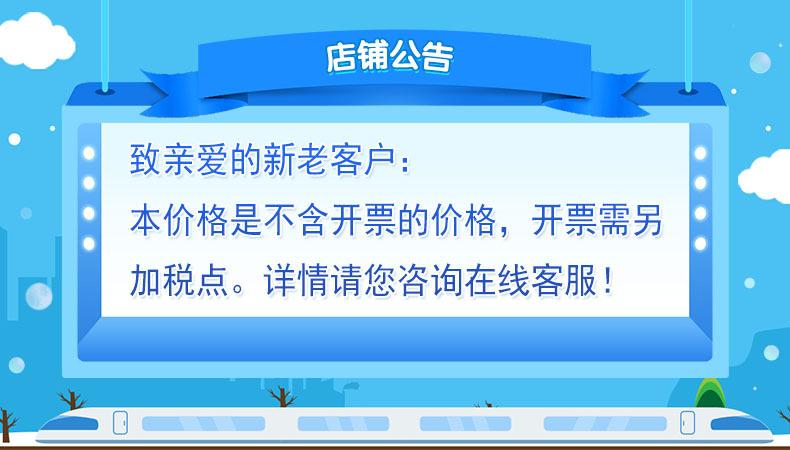 店铺公告

致亲爱的新老客户：
本价格是不含开票的价格，开票需另加税点。详情请您咨询在线客服！